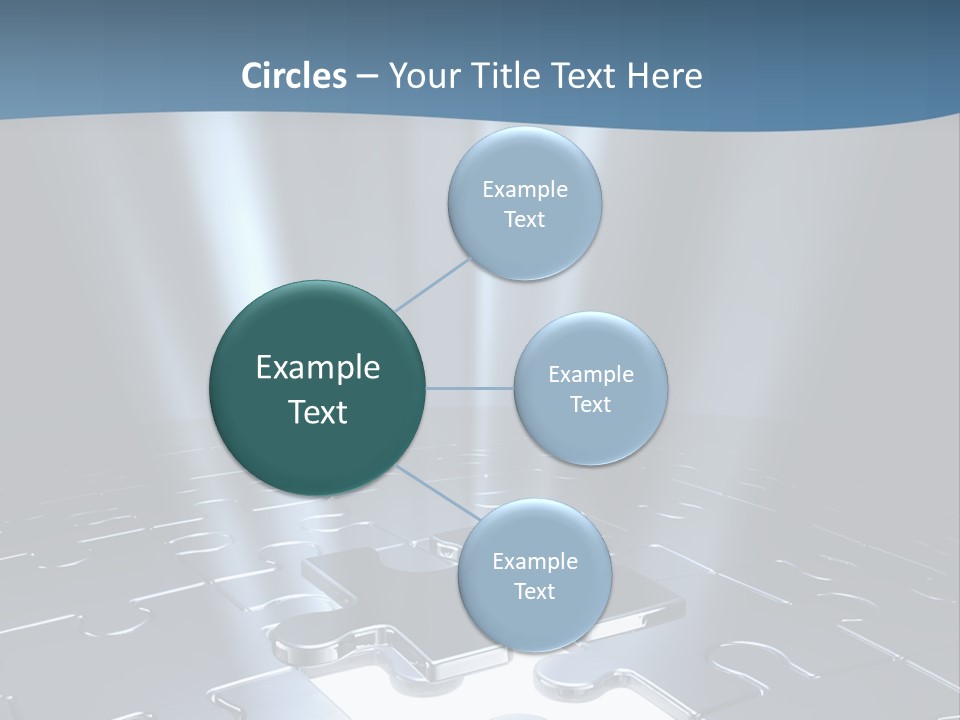 Circles – Your Title Text Here

Example Text

Example Text

Example Text

Example Text